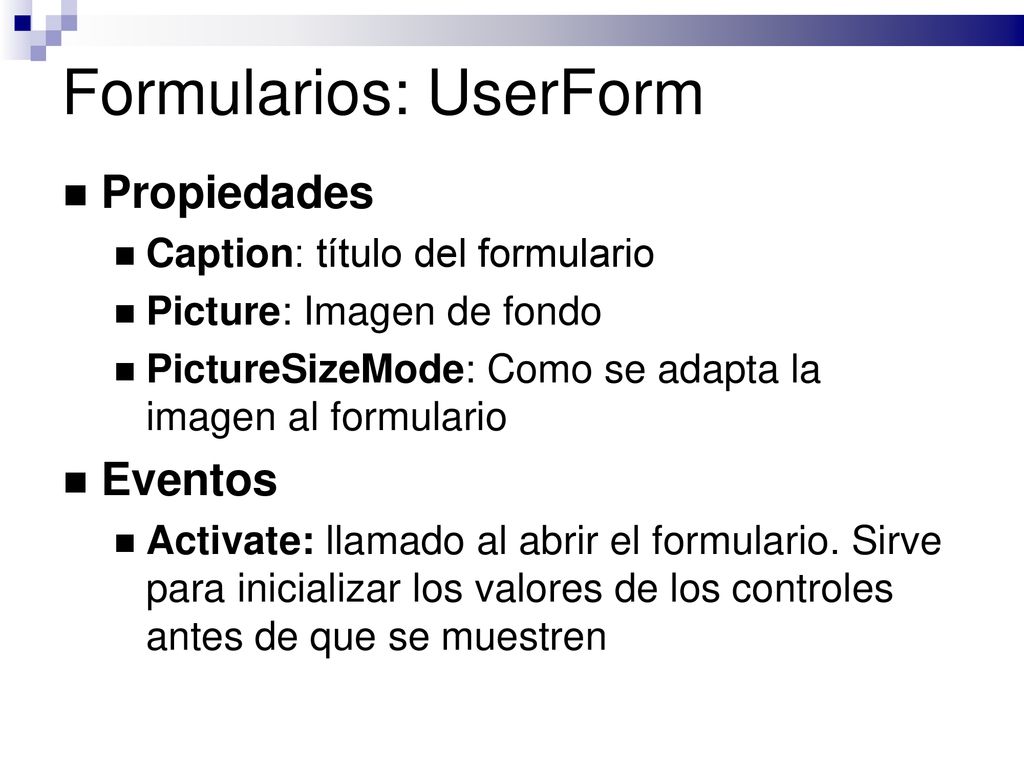 Formularios: UserForm

Propiedades

Caption: título del formulario

Picture: Imagen de fondo

PictureSizeMode: Como se adapta la imagen al formulario

Eventos

Activate: llamado al abrir el formulario. Sirve para inicializar los valores de los controles antes de que se muestren